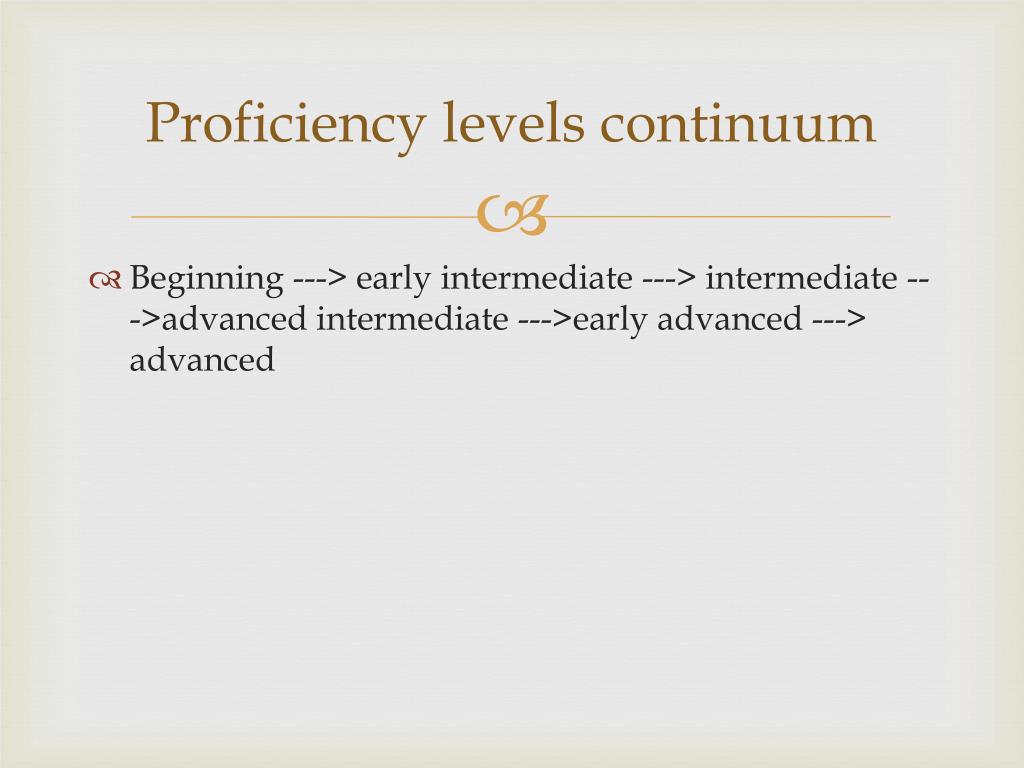 Proficiency levels continuum

Beginning ---> early intermediate ---> intermediate --->advanced intermediate --->early advanced ---> advanced